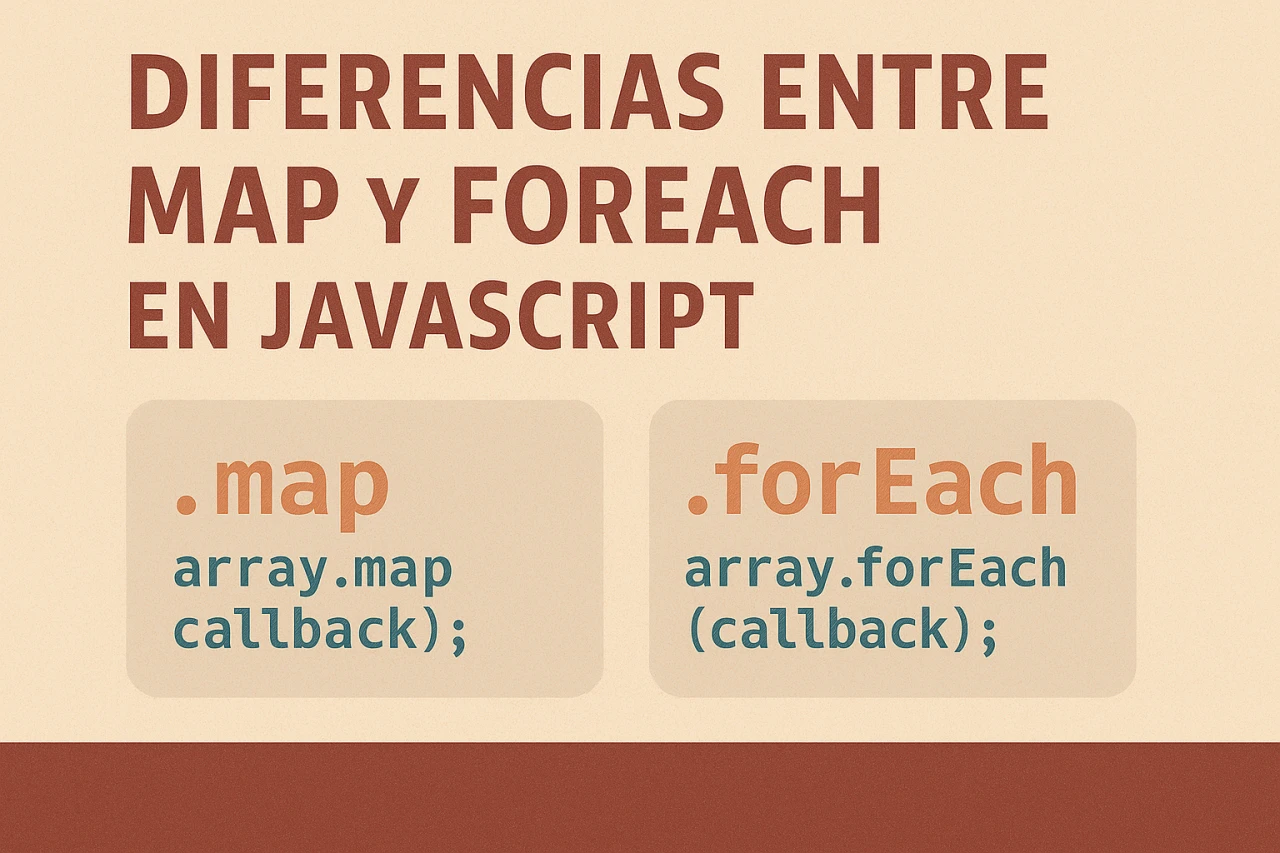 DIFERENCIAS ENTRE MAP Y FOREACH EN JAVASCRIPT

.map
array.map
callback);

.forEach
array.forEach
(callback);